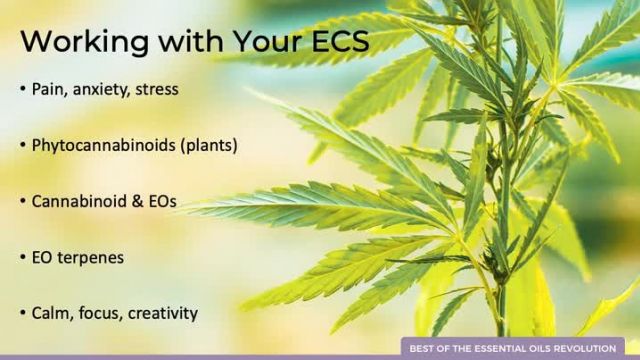 Working with Your ECS

• Pain, anxiety, stress

• Phytocannabinoids (plants)

• Cannabinoid & EOs

• EO terpenes

• Calm, focus, creativity

BEST OF THE ESSENTIAL OILS REVOLUTION